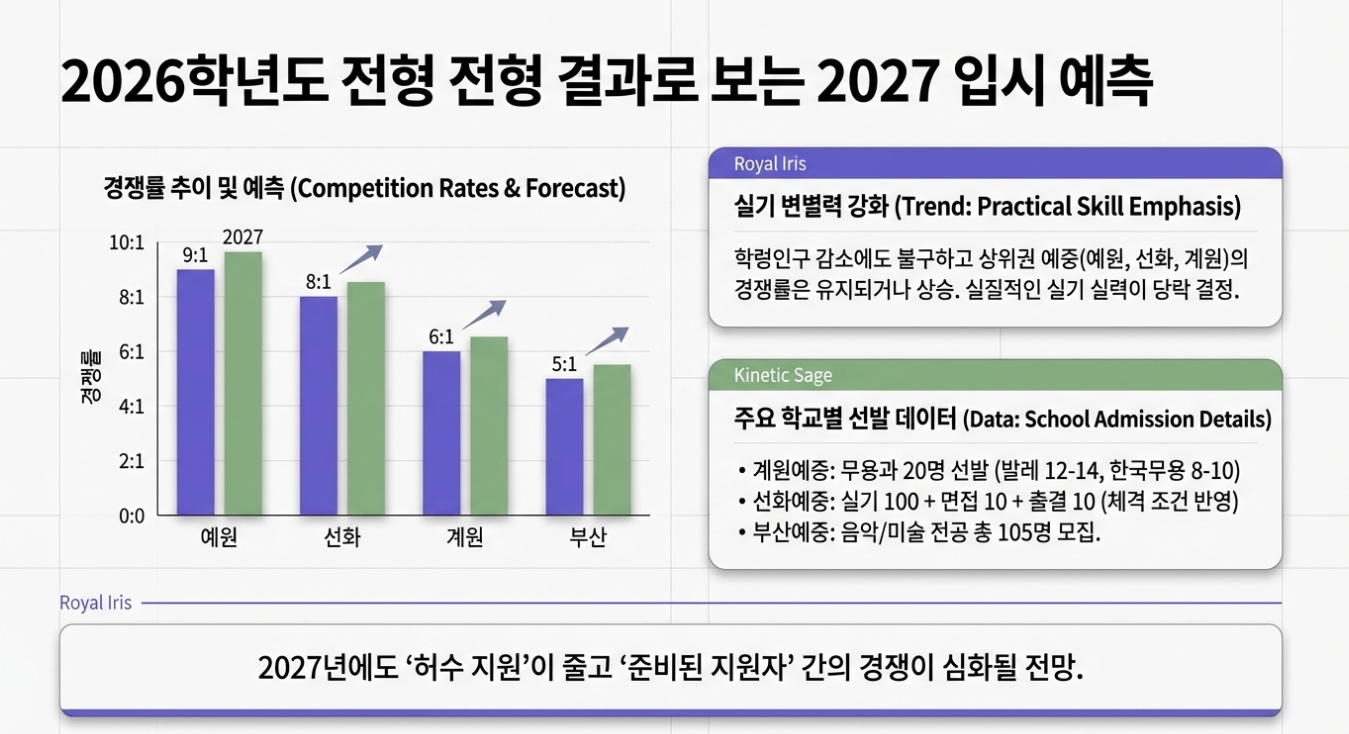 2026학년도 전형 전형 결과로 보는 2027 입시 예측

경쟁률 추이 및 예측 (Competition Rates & Forecast)

10:1
8:1
6:1
4:1
2:1
0:0

경쟁률

9:1
2027
8:1
6:1
5:1

예원
선화
계원
부산

Royal Iris

실기 변별력 강화 (Trend: Practical Skill Emphasis)

학령인구 감소에도 불구하고 상위권 예중(예원, 선화, 계원)의 경쟁률은 유지되거나 상승. 실질적인 실기 실력이 당락 결정.

Kinetic Sage

주요 학교별 선발 데이터 (Data: School Admission Details)

• 계원예중: 무용과 20명 선발 (발레 12-14, 한국무용 8-10)
• 선화예중: 실기 100 + 면접 10 + 출결 10 (체격 조건 반영)
• 부산예중: 음악/미술 전공 총 105명 모집.

Royal Iris

2027년에도 ‘허수 지원’이 줄고 ‘준비된 지원자’ 간의 경쟁이 심화될 전망.